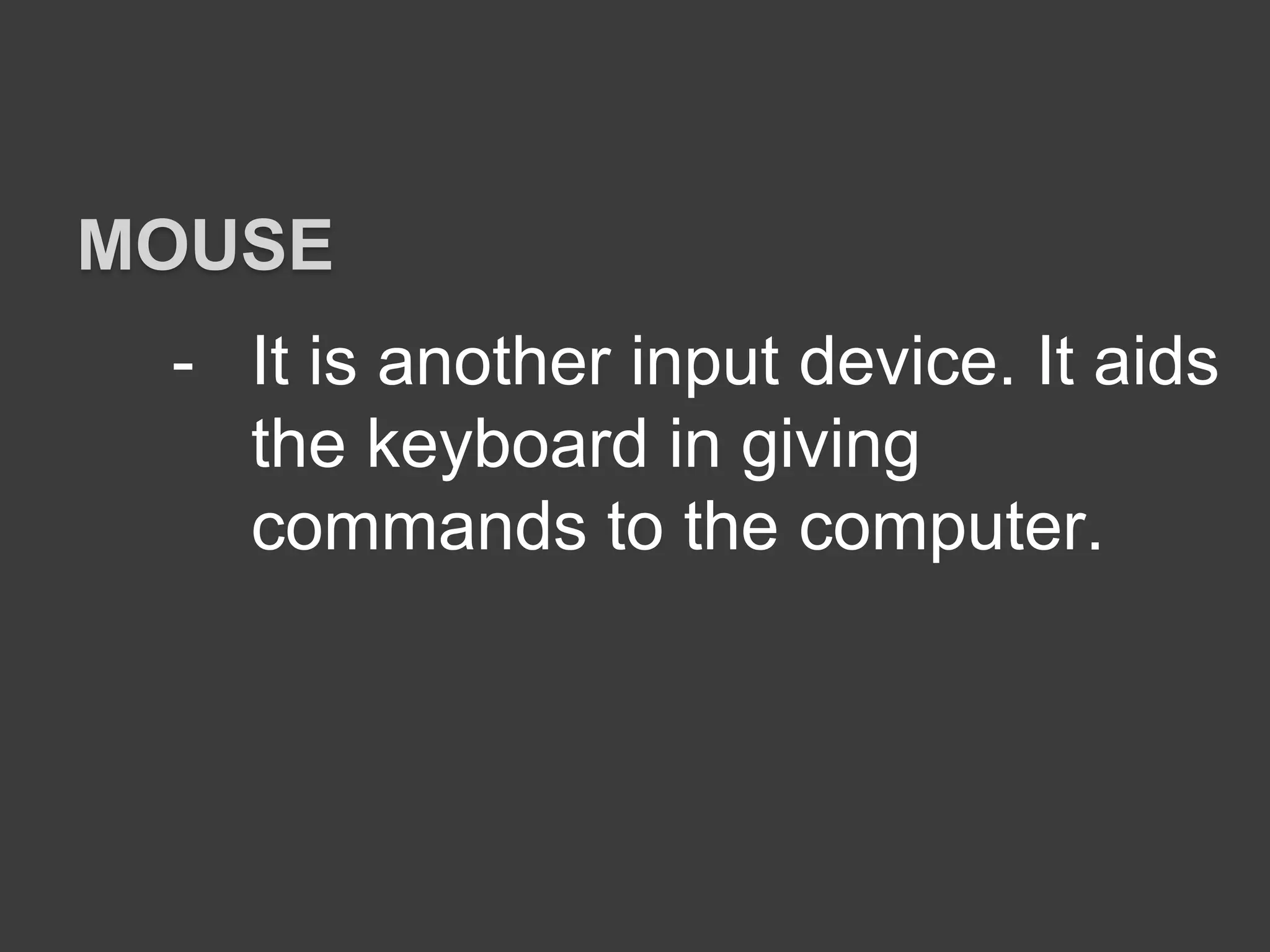 MOUSE

- It is another input device. It aids the keyboard in giving commands to the computer.